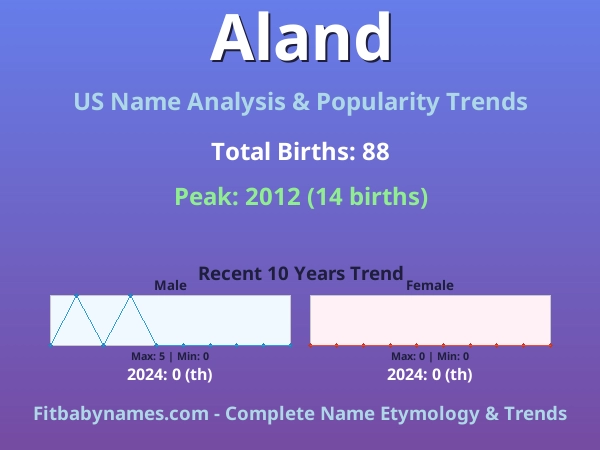 Aland

US Name Analysis & Popularity Trends

Total Births: 88

Peak: 2012 (14 births)

Recent 10 Years Trend

Male

Max: 5 | Min: 0

2024: 0 (th)

Female

Max: 0 | Min: 0

2024: 0 (th)

Fitbabynames.com - Complete Name Etymology & Trends